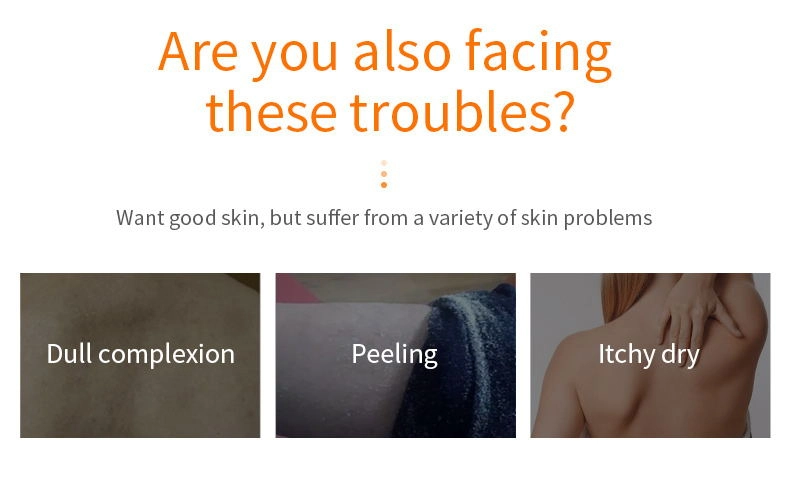 Are you also facing these troubles?

Want good skin, but suffer from a variety of skin problems

Dull complexion

Peeling

Itchy dry